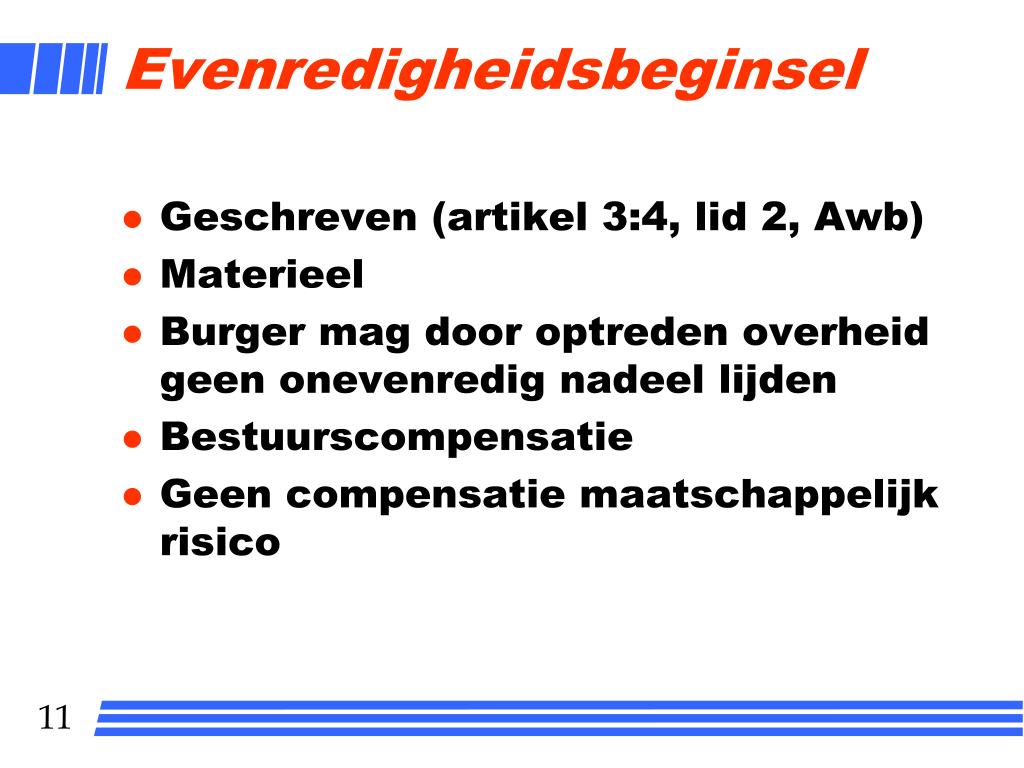 Evenredigheidsbeginsel

- Geschreven (artikel 3:4, lid 2, Awb)
- Materieel
- Burger mag door optreden overheid geen onevenredig nadeel lijden
- Bestuurscompensatie
- Geen compensatie maatschappelijk risico

11